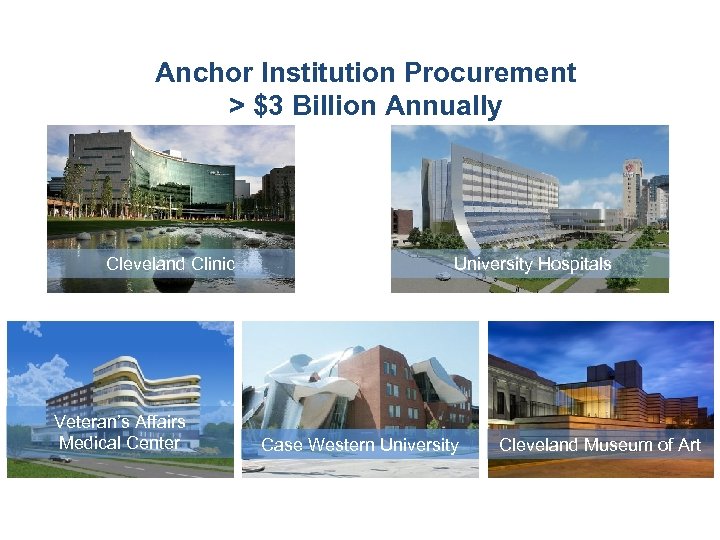 Anchor Institution Procurement
> $3 Billion Annually

Cleveland Clinic

University Hospitals

Veteran's Affairs Medical Center

Case Western University

Cleveland Museum of Art